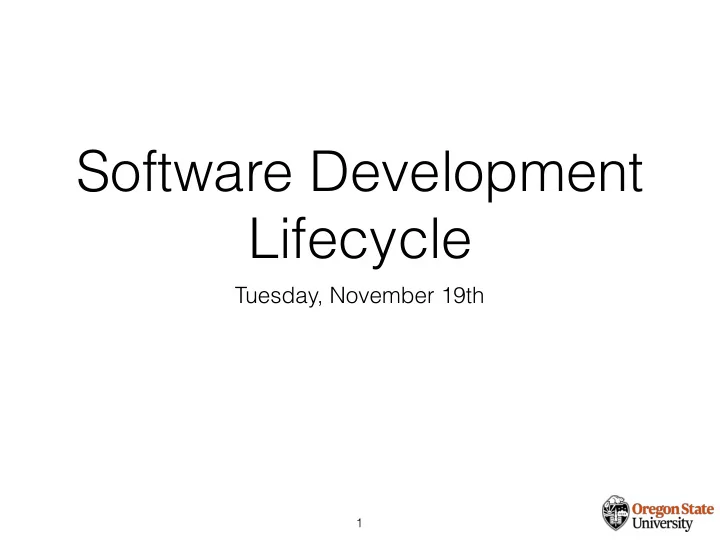 Software Development Lifecycle

Tuesday, November 19th

1

Oregon State University